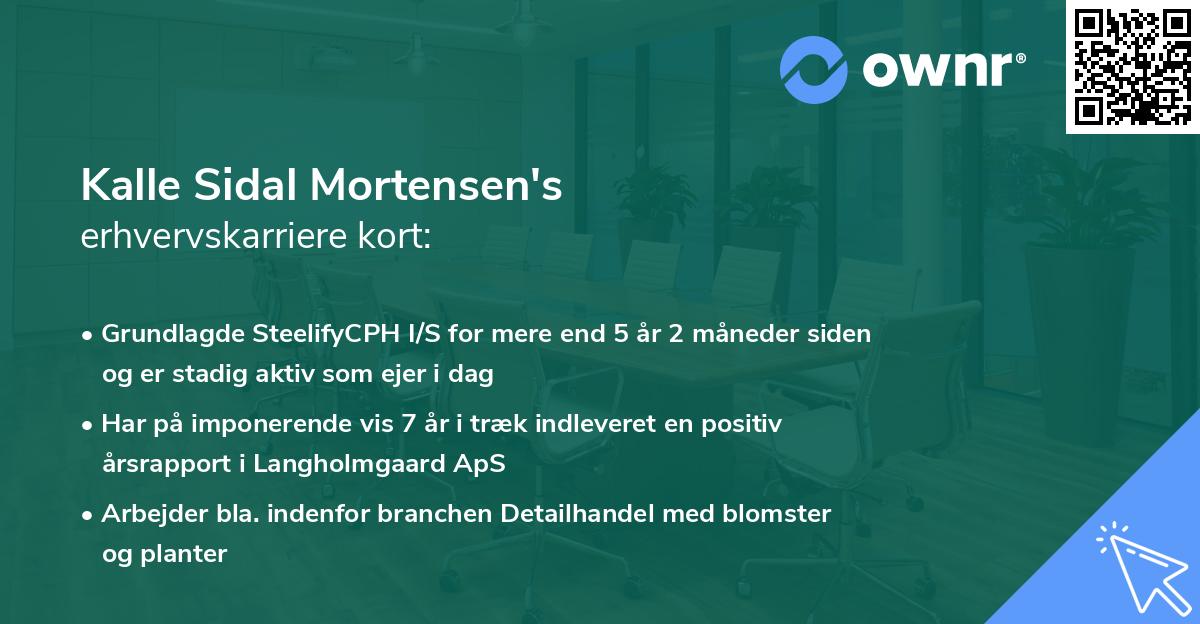 ownr®

Kalle Sidal Mortensen's
erhvervskarriere kort:

• Grundlagde SteelifyCPH I/S for mere end 5 år 2 måneder siden og er stadig aktiv som ejer i dag

• Har på imponerende vis 7 år i træk indleveret en positiv årsrapport i Langholmgaard ApS

• Arbejder bla. indenfor branchen Detailhandel med blomster og planter